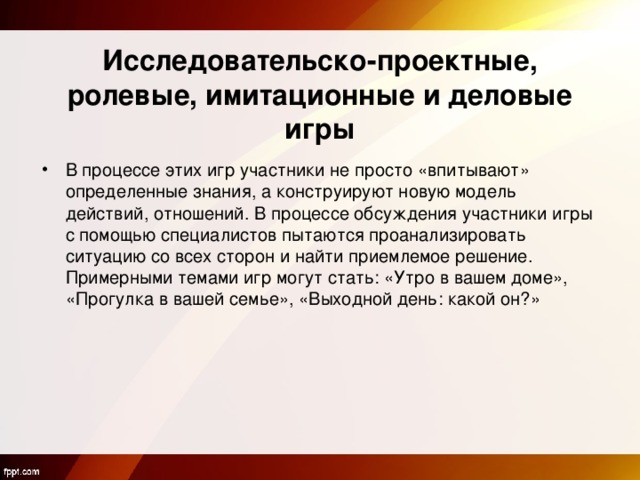 Исследовательско-проектные, ролевые, имитационные и деловые игры

• В процессе этих игр участники не просто «впитывают» определенные знания, а конструируют новую модель действий, отношений. В процессе обсуждения участники игры с помощью специалистов пытаются проанализировать ситуацию со всех сторон и найти приемлемое решение. Примерными темами игр могут стать: «Утро в вашем доме», «Прогулка в вашей семье», «Выходной день: какой он?»

fppt.com